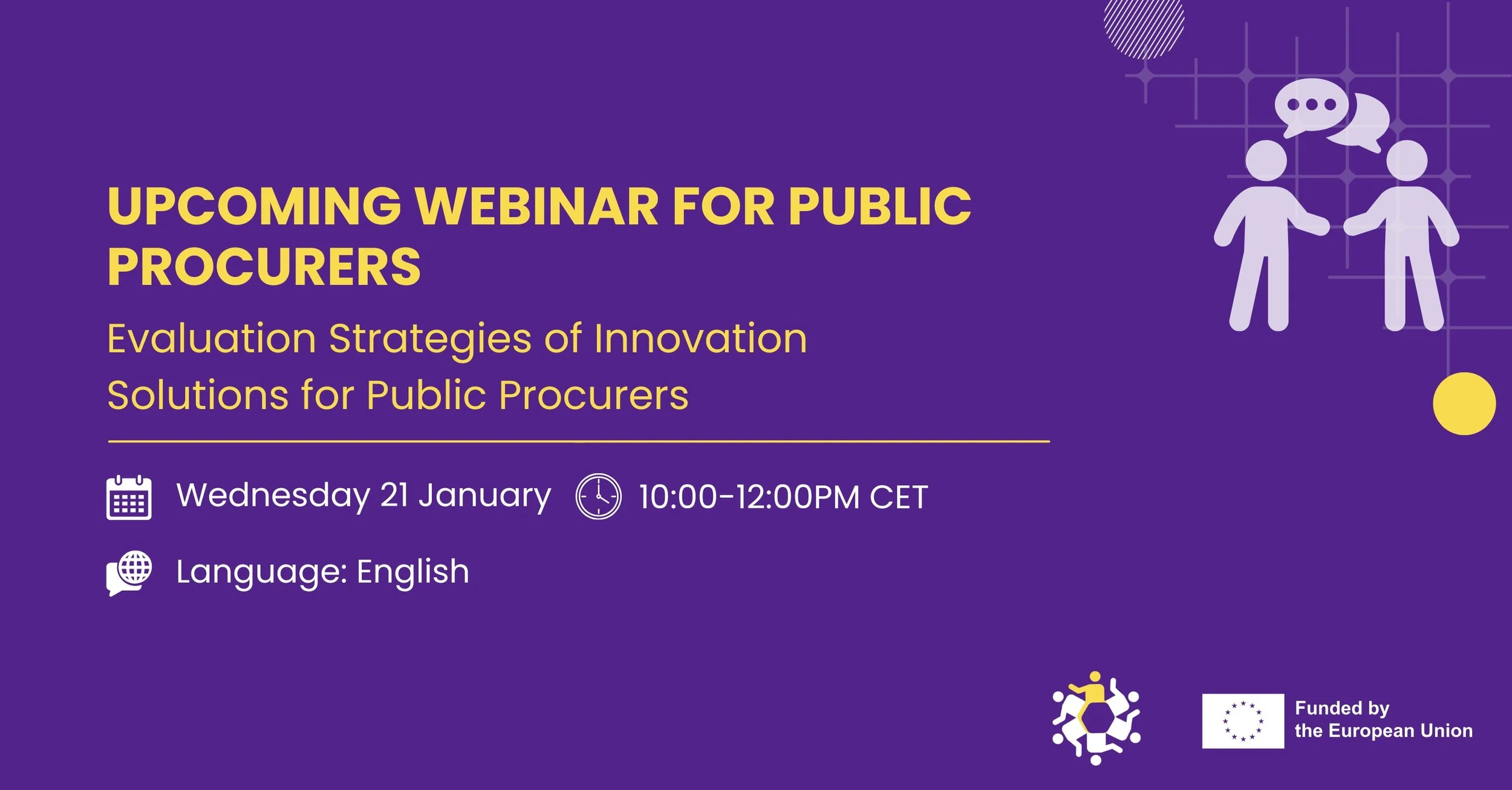 UPCOMING WEBINAR FOR PUBLIC PROCURERS

Evaluation Strategies of Innovation Solutions for Public Procurers

Wednesday 21 January

10:00-12:00PM CET

Language: English

Funded by the European Union